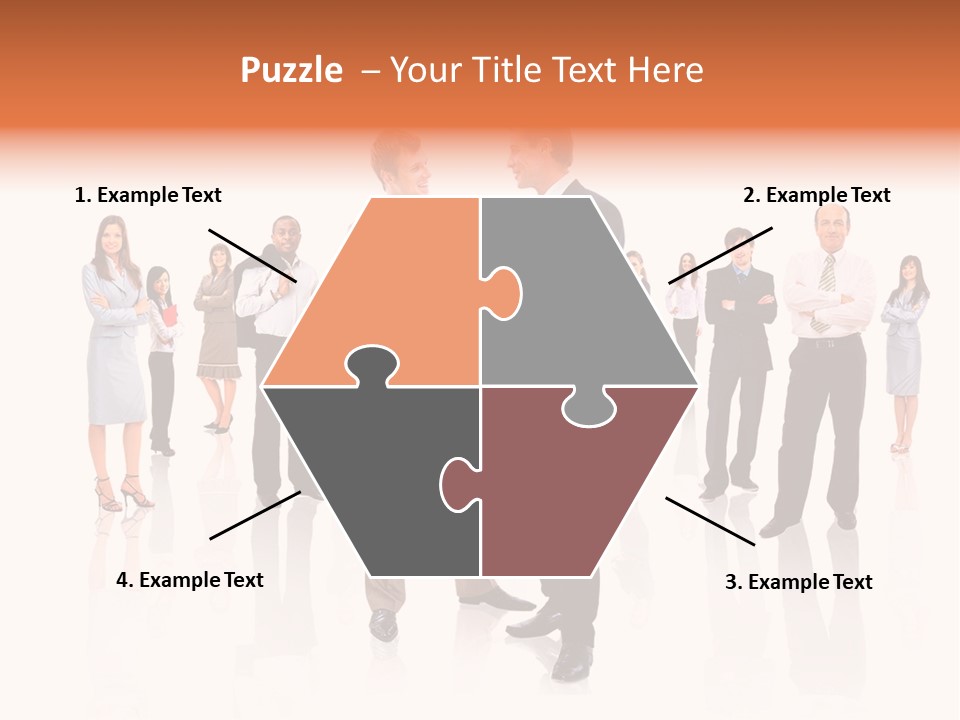 Puzzle – Your Title Text Here

1. Example Text

2. Example Text

4. Example Text

3. Example Text